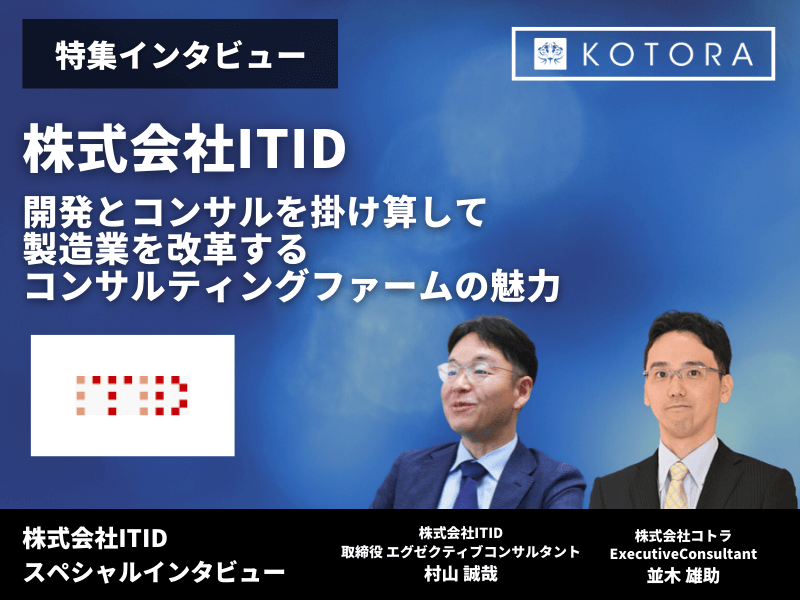 特集インタビュー

KOTORA

株式会社ITID

開発とコンサルを掛け算して
製造業を改革する
コンサルティングファームの魅力

ITID

株式会社ITID
スペシャルインタビュー

株式会社ITID
取締役 エグゼクティブコンサルタント
村山 誠哉

株式会社コトラ
ExecutiveConsultant
並木 雄助